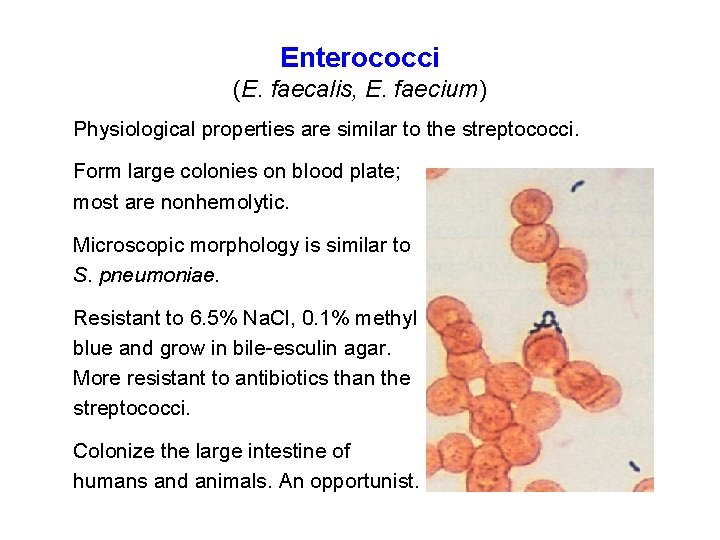 Enterococci
(E. faecalis, E. faecium)

Physiological properties are similar to the streptococci.

Form large colonies on blood plate; most are nonhemolytic.

Microscopic morphology is similar to S. pneumoniae.

Resistant to 6.5% NaCl, 0.1% methyl blue and grow in bile-esculin agar. More resistant to antibiotics than the streptococci.

Colonize the large intestine of humans and animals. An opportunist.